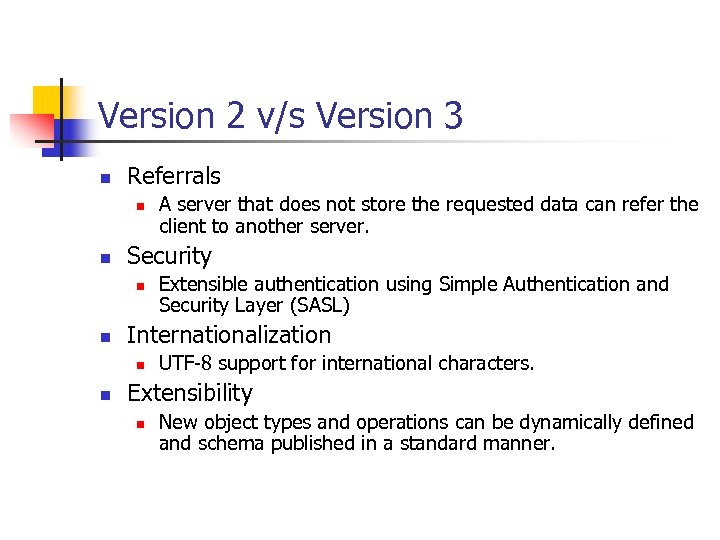 Version 2 v/s Version 3

Referrals

A server that does not store the requested data can refer the client to another server.

Security

Extensible authentication using Simple Authentication and Security Layer (SASL)

Internationalization

UTF-8 support for international characters.

Extensibility

New object types and operations can be dynamically defined and schema published in a standard manner.